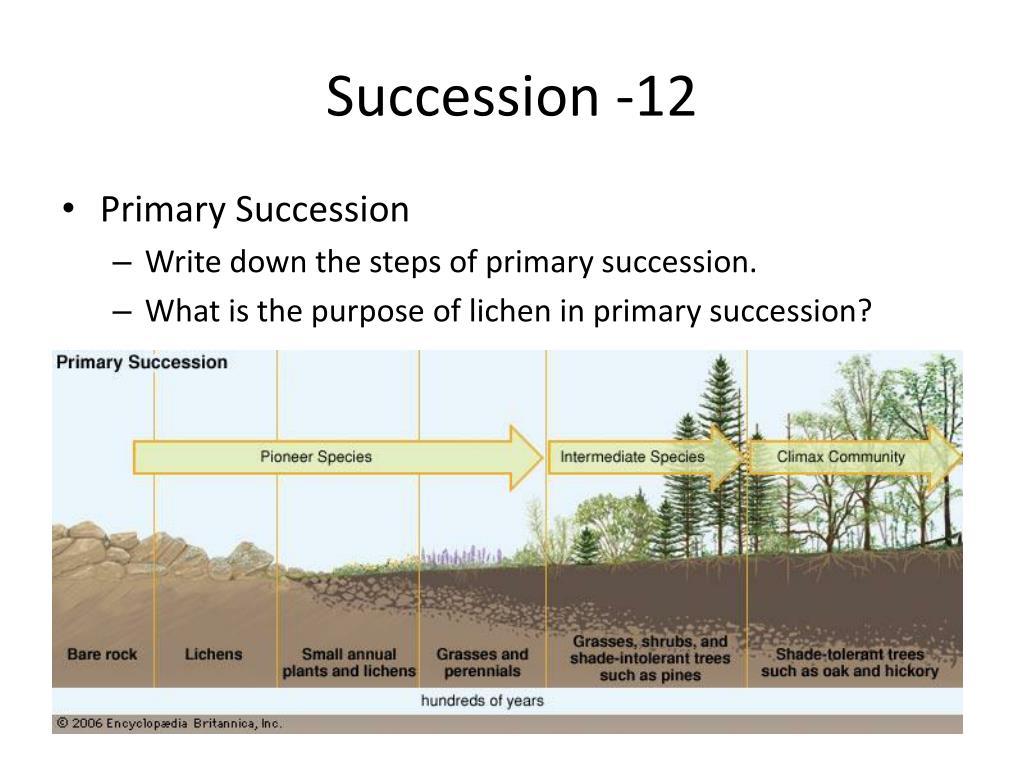 Succession -12

• Primary Succession
– Write down the steps of primary succession.
– What is the purpose of lichen in primary succession?

Primary Succession

Pioneer Species

Intermediate Species

Climax Community

Bare rock

Lichens

Small annual plants and lichens

Grasses and perennials

Grasses, shrubs, and shade-intolerant trees such as pines

Shade-tolerant trees such as oak and hickory

hundreds of years

© 2006 Encyclopædia Britannica, Inc.